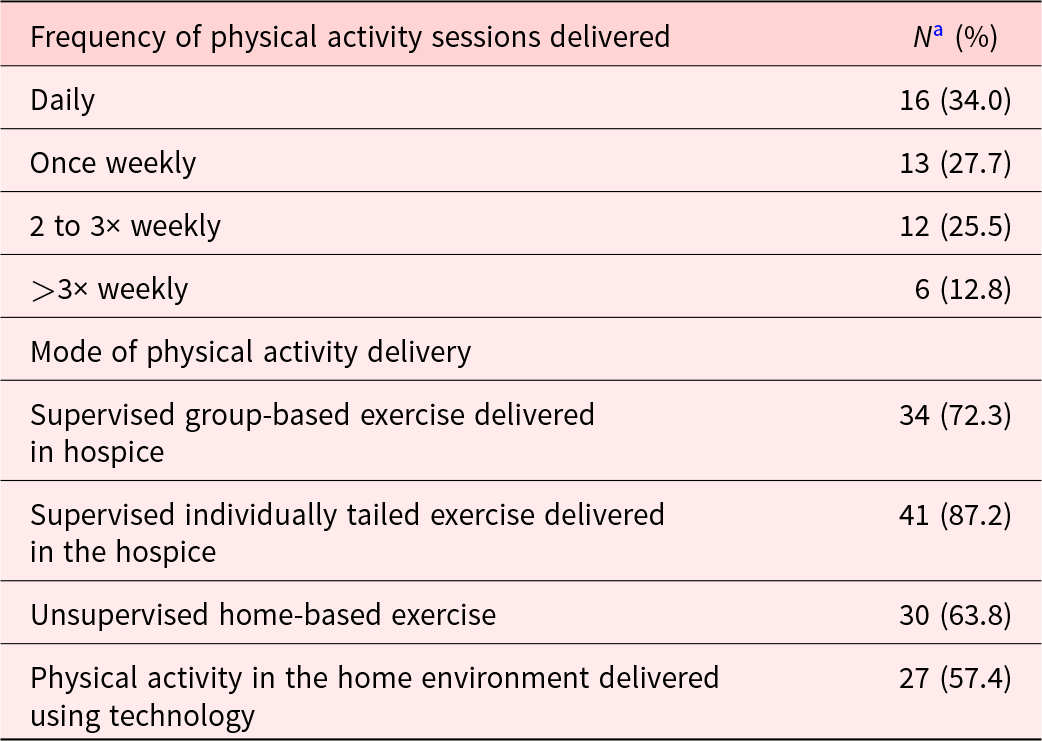 | Frequency of physical activity sessions delivered | $N^a$ (%) |
|---|---|
| Daily | 16 (34.0) |
| Once weekly | 13 (27.7) |
| 2 to 3× weekly | 12 (25.5) |
| >3× weekly | 6 (12.8) |
| Mode of physical activity delivery | |
| Supervised group-based exercise delivered in hospice | 34 (72.3) |
| Supervised individually tailed exercise delivered in the hospice | 41 (87.2) |
| Unsupervised home-based exercise | 30 (63.8) |
| Physical activity in the home environment delivered using technology | 27 (57.4) |